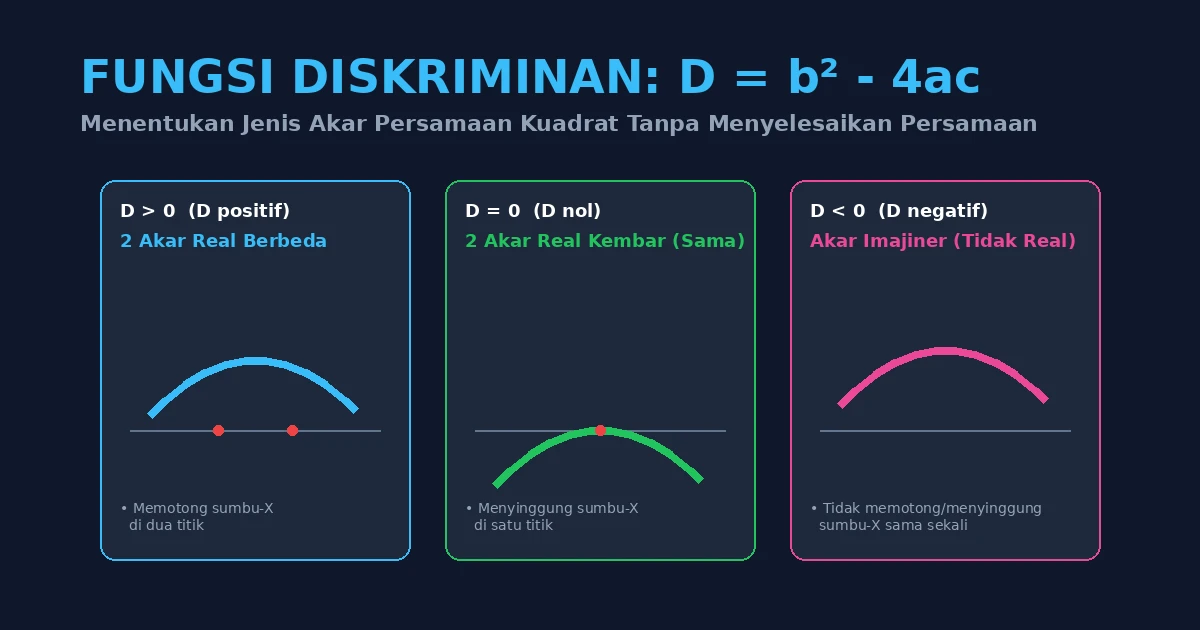 FUNGSI DISKRIMINAN: $D = b^2 - 4ac$

Menentukan Jenis Akar Persamaan Kuadrat Tanpa Menyelesaikan Persamaan

$D > 0$ (D positif)

2 Akar Real Berbeda

• Memotong sumbu-X di dua titik

$D = 0$ (D nol)

2 Akar Real Kembar (Sama)

• Menyinggung sumbu-X di satu titik

$D < 0$ (D negatif)

Akar Imajiner (Tidak Real)

• Tidak memotong/menyinggung sumbu-X sama sekali